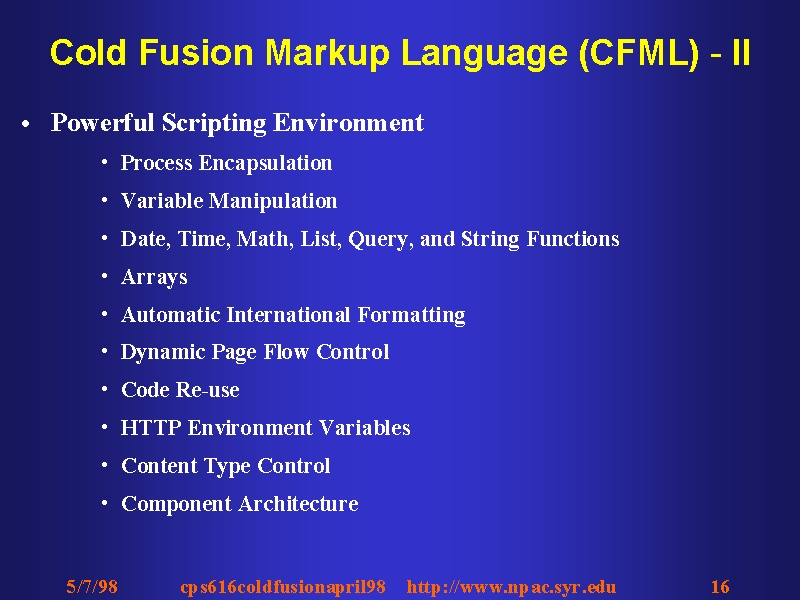 Cold Fusion Markup Language (CFML) - II

• Powerful Scripting Environment
  • Process Encapsulation
  • Variable Manipulation
  • Date, Time, Math, List, Query, and String Functions
  • Arrays
  • Automatic International Formatting
  • Dynamic Page Flow Control
  • Code Re-use
  • HTTP Environment Variables
  • Content Type Control
  • Component Architecture

5/7/98 cps616coldfusionapril98 http://www.npac.syr.edu 16